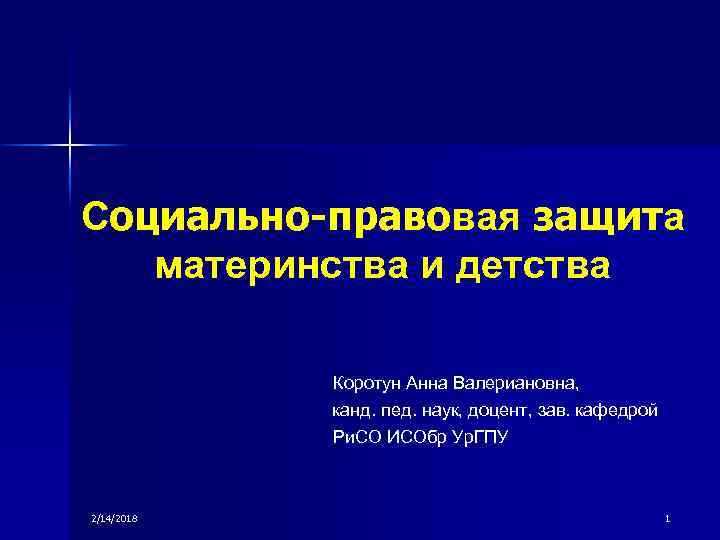 Социально-правовая защита материнства и детства

Коротун Анна Валериановна,
канд. пед. наук, доцент, зав. кафедрой
РиСО ИСОбр УрГПУ

2/14/2018

1